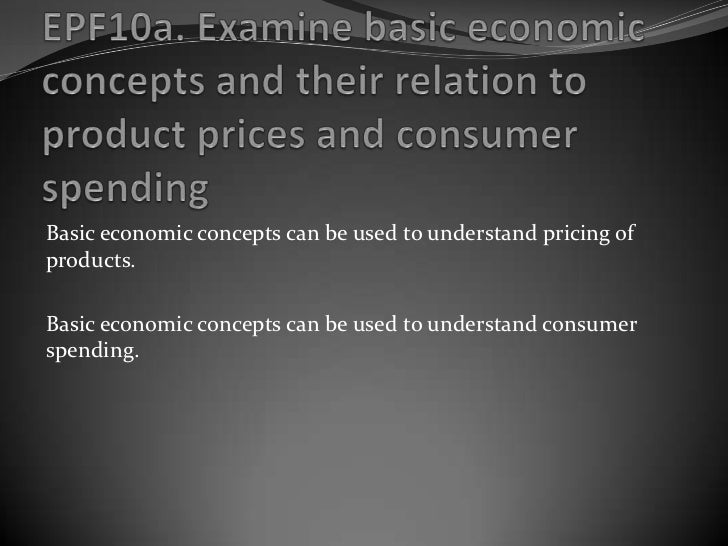 EPF10a. Examine basic economic concepts and their relation to product prices and consumer spending

Basic economic concepts can be used to understand pricing of products.

Basic economic concepts can be used to understand consumer spending.